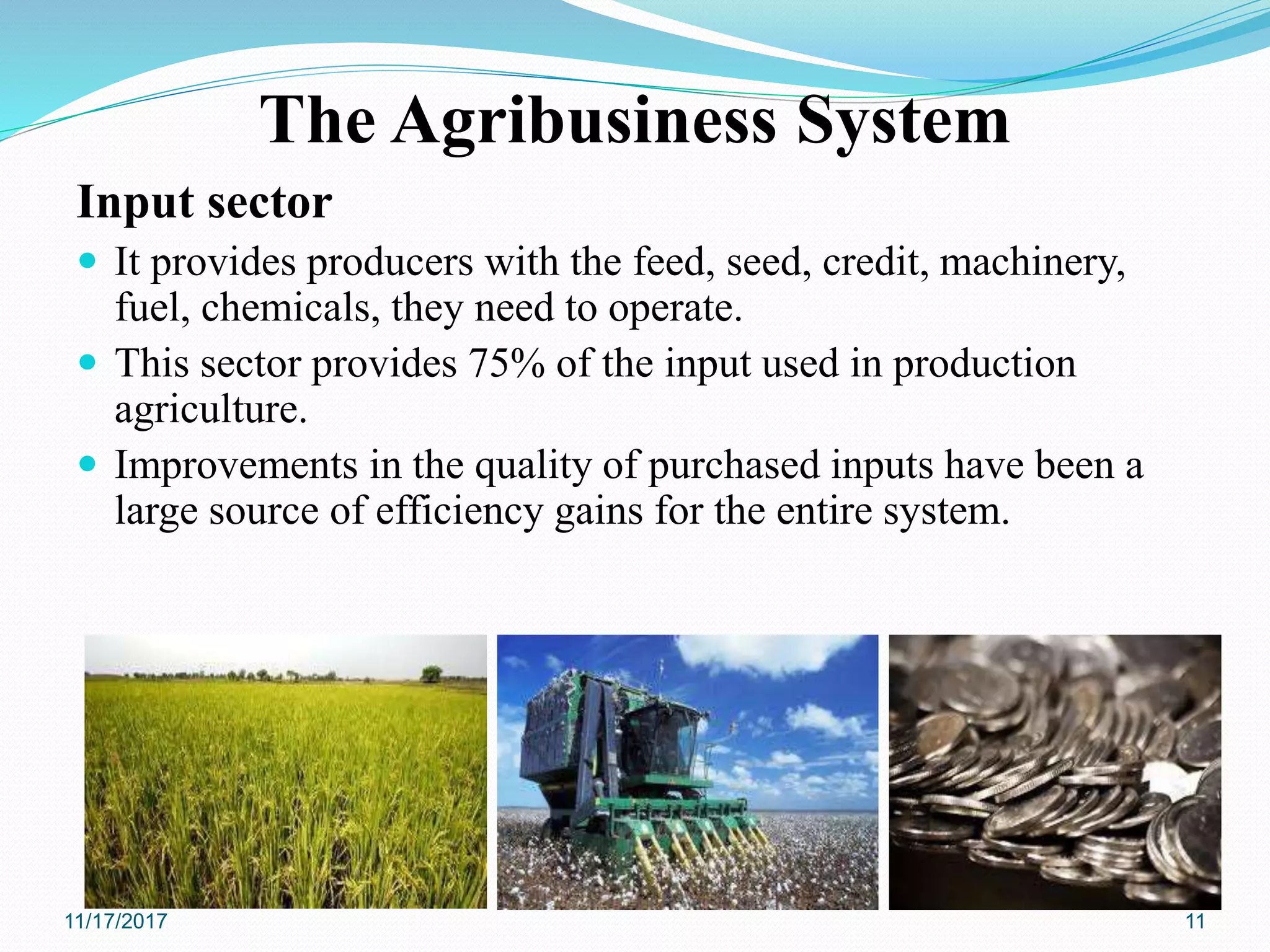 The Agribusiness System

Input sector

- It provides producers with the feed, seed, credit, machinery, fuel, chemicals, they need to operate.
- This sector provides 75% of the input used in production agriculture.
- Improvements in the quality of purchased inputs have been a large source of efficiency gains for the entire system.

11/17/2017

11